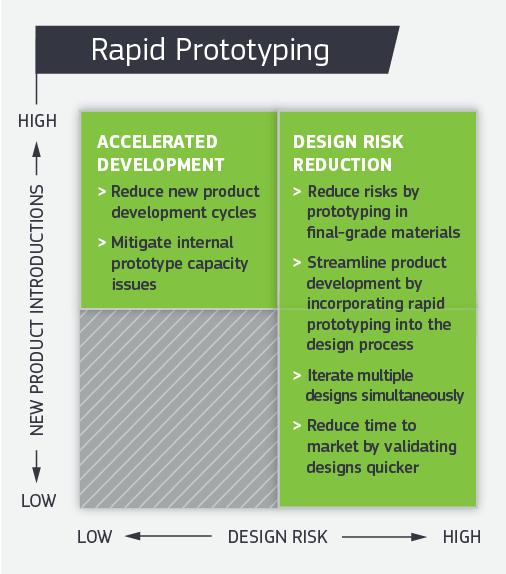 Rapid Prototyping

HIGH

NEW PRODUCT INTRODUCTIONS

LOW

ACCELERATED DEVELOPMENT

> Reduce new product development cycles

> Mitigate internal prototype capacity issues

DESIGN RISK REDUCTION

> Reduce risks by prototyping in final-grade materials

> Streamline product development by incorporating rapid prototyping into the design process

> Iterate multiple designs simultaneously

> Reduce time to market by validating designs quicker

LOW DESIGN RISK HIGH